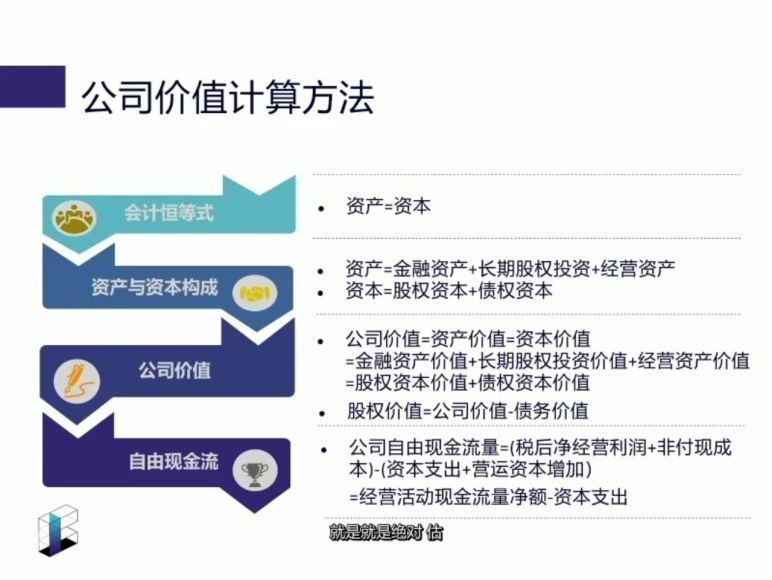 公司价值计算方法

会计恒等式

资产与资本构成

公司价值

自由现金流

• 资产=资本

• 资产=金融资产+长期股权投资+经营资产
• 资本=股权资本+债权资本

• 公司价值=资产价值=资本价值
=金融资产价值+长期股权投资价值+经营资产价值
=股权资本价值+债权资本价值
• 股权价值=公司价值-债务价值

• 公司自由现金流量=(税后净经营利润+非付现成本)-(资本支出+营运资本增加)
=经营活动现金流量净额-资本支出

就是就是绝对 估